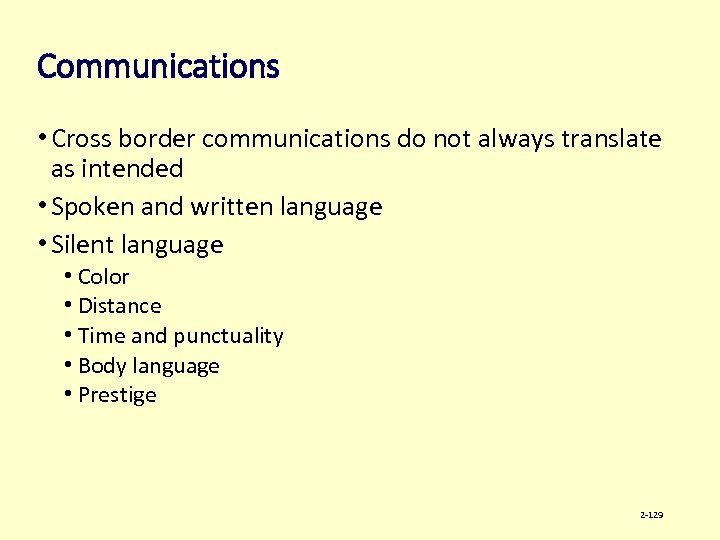 Communications

• Cross border communications do not always translate as intended
• Spoken and written language
• Silent language
  • Color
  • Distance
  • Time and punctuality
  • Body language
  • Prestige

2-129